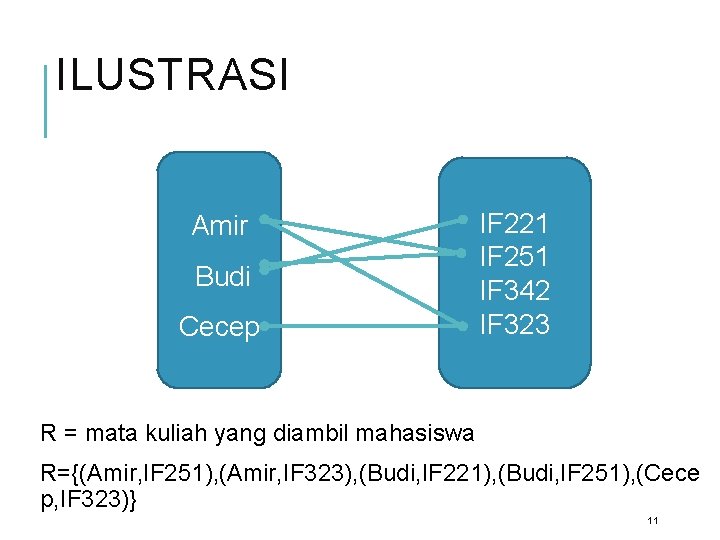 ILUSTRASI

Amir
Budi
Cecep

IF221
IF251
IF342
IF323

R = mata kuliah yang diambil mahasiswa

R={(Amir,IF251),(Amir,IF323),(Budi,IF221),(Budi,IF251),(Cecep,IF323)}

11